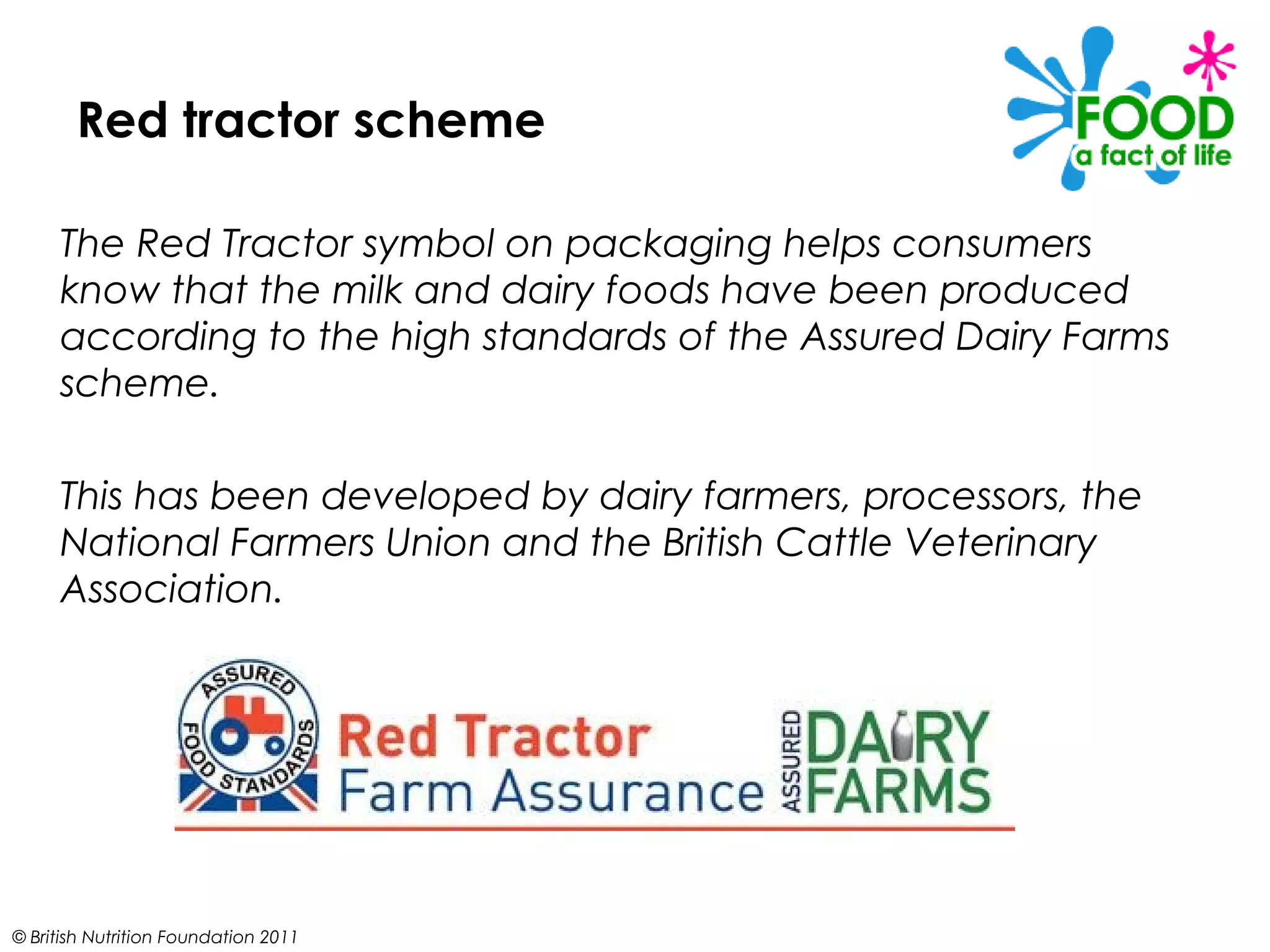 Red tractor scheme

FOOD
a fact of life

The Red Tractor symbol on packaging helps consumers know that the milk and dairy foods have been produced according to the high standards of the Assured Dairy Farms scheme.

This has been developed by dairy farmers, processors, the National Farmers Union and the British Cattle Veterinary Association.

ASSURED FOOD STANDARDS
Red Tractor
Farm Assurance
ASSURED DAIRY FARMS

© British Nutrition Foundation 2011